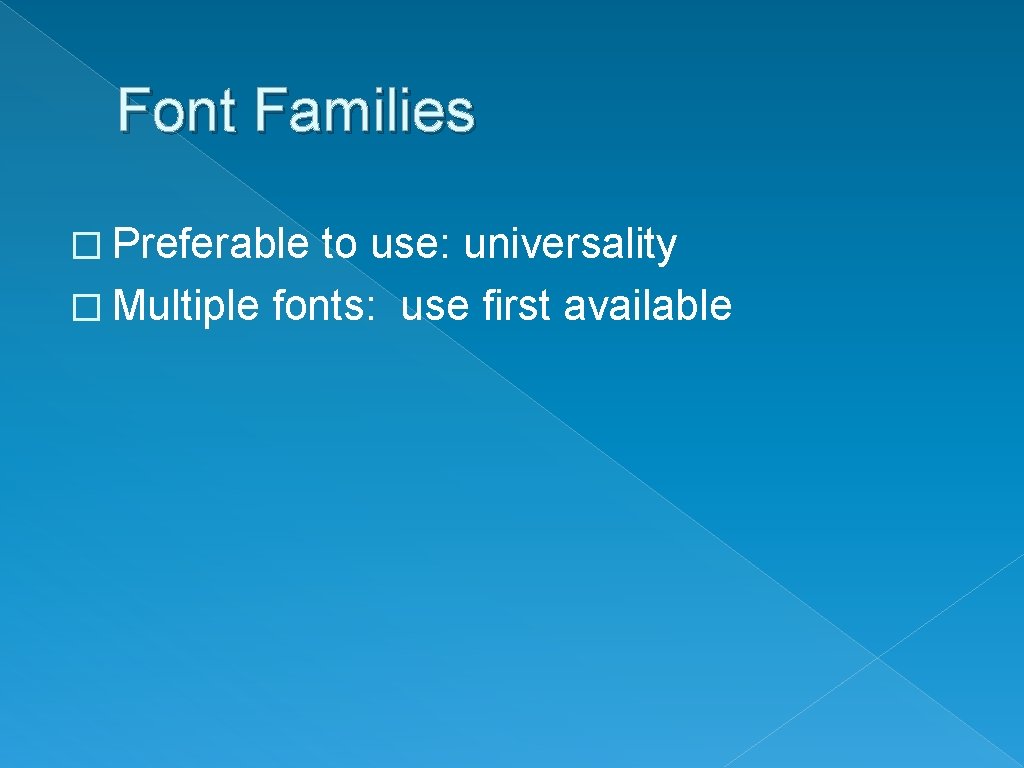 Font Families

� Preferable to use: universality
� Multiple fonts: use first available